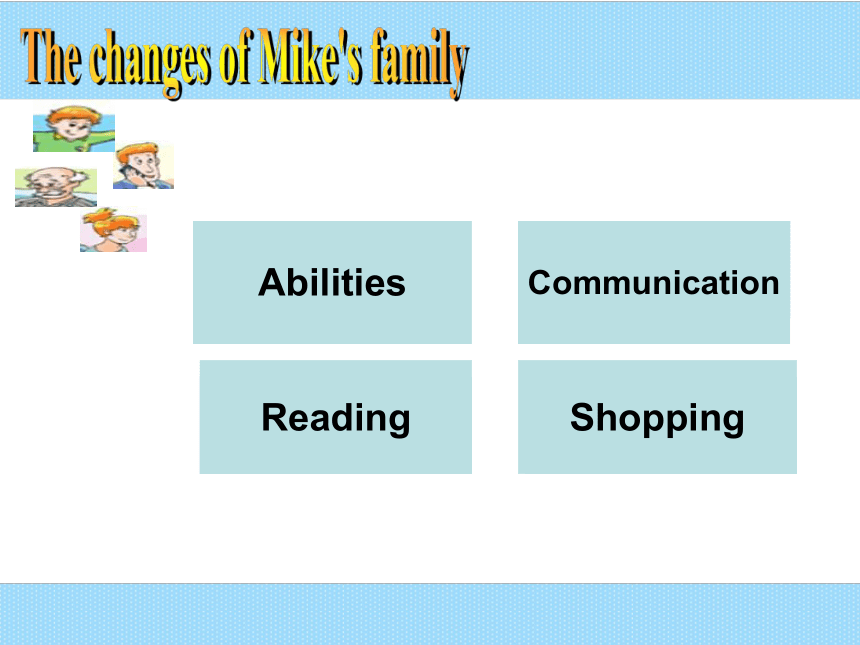 The changes of Mike's family

Abilities

Communication

Reading

Shopping